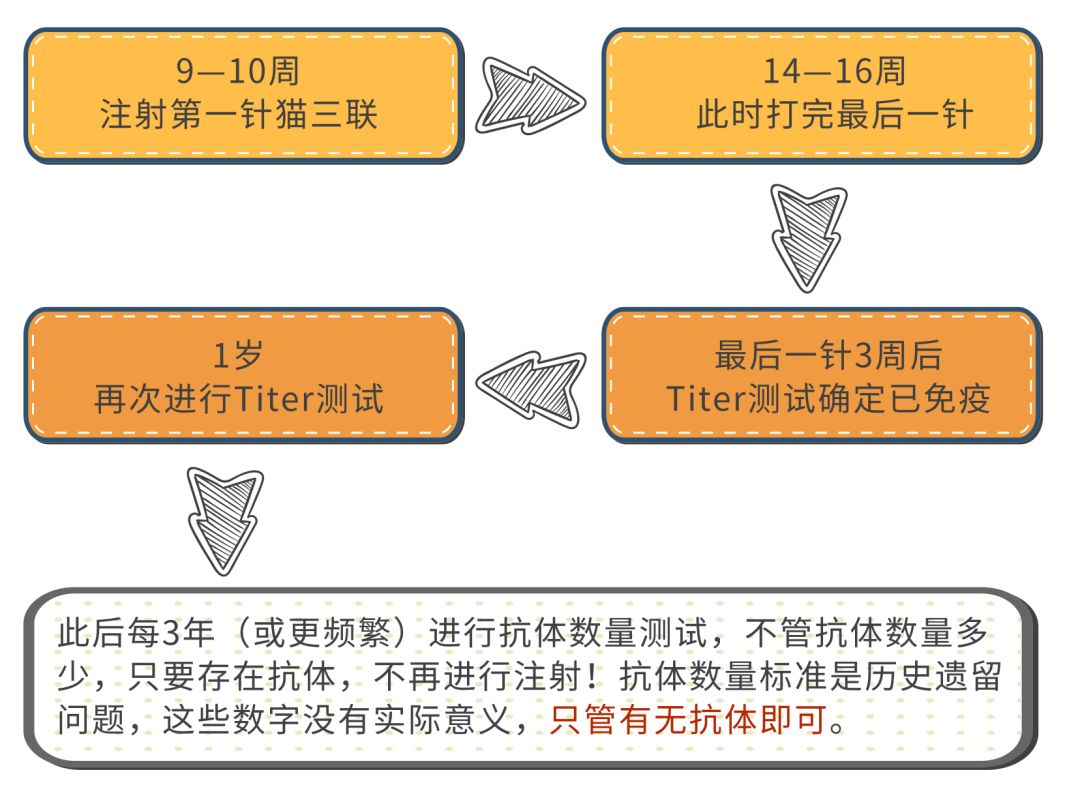 9—10周
注射第一针猫三联

14—16周
此时打完最后一针

最后一针3周后
Titer测试确定已免疫

1岁
再次进行Titer测试

此后每3年（或更频繁）进行抗体数量测试，不管抗体数量多少，只要存在抗体，不再进行注射！抗体数量标准是历史遗留问题，这些数字没有实际意义，只管有无抗体即可。